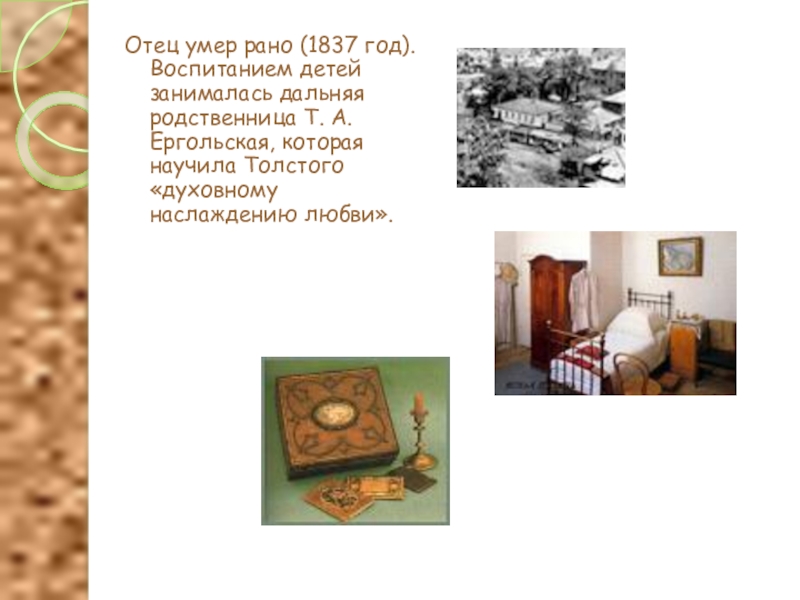 Отец умер рано (1837 год). Воспитанием детей занималась дальняя родственница Т. А. Ергольская, которая научила Толстого «духовному наслаждению любви».